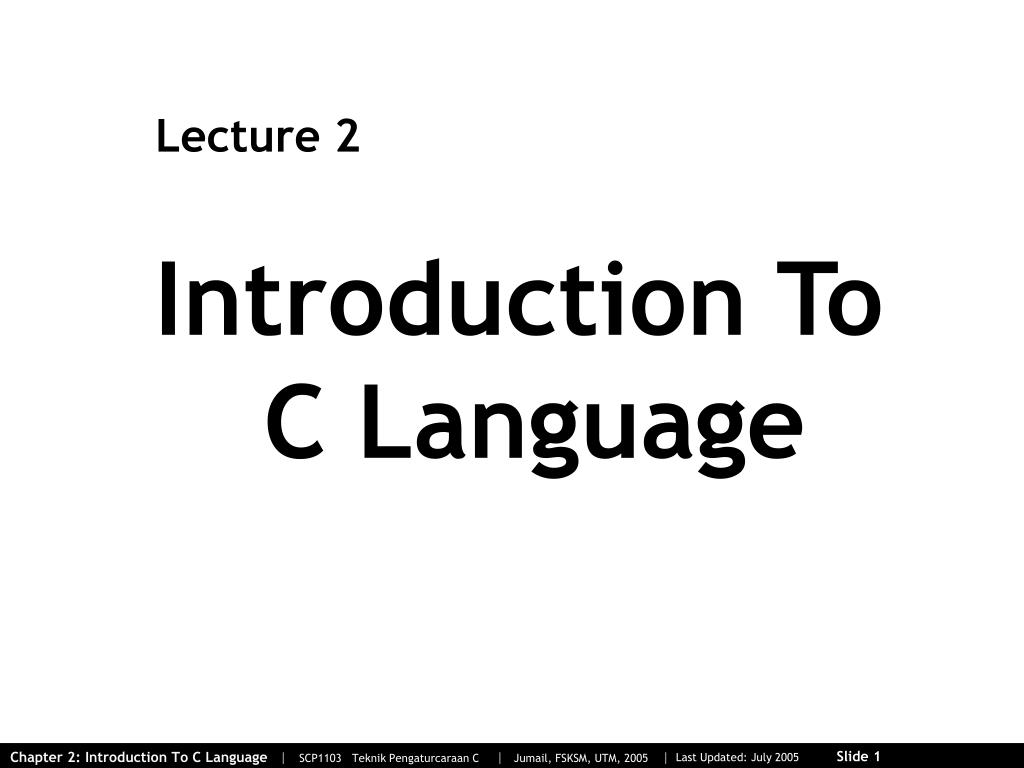 Lecture 2

Introduction To C Language

Chapter 2: Introduction To C Language | SCP1103 Teknik Pengaturcaraan C | Jumail, FSKSM, UTM, 2005 | Last Updated: July 2005 Slide 1